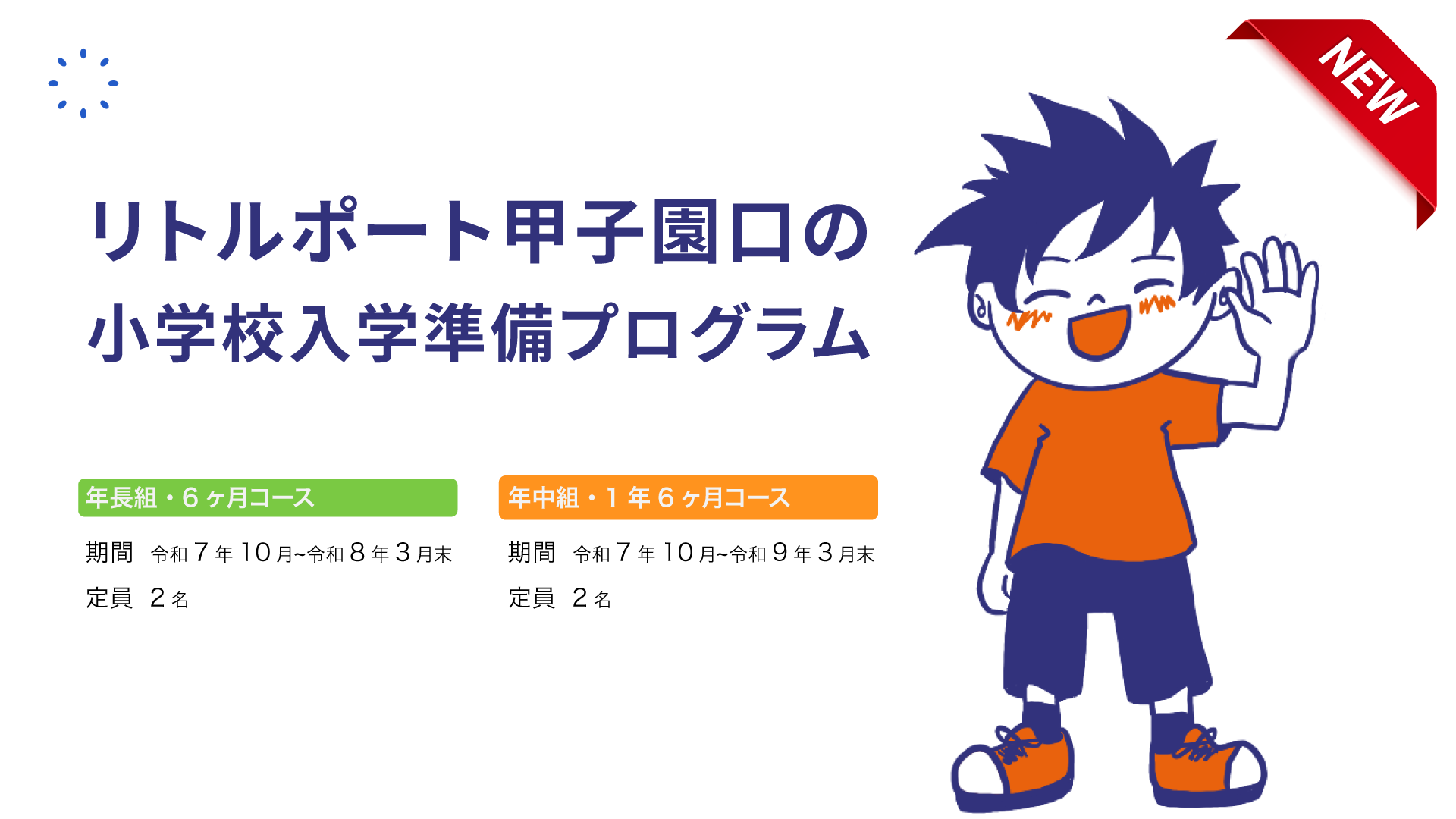 NEW

リトルポート甲子園口の
小学校入学準備プログラム

年長組・6ヶ月コース

期間　令和7年10月~令和8年3月末

定員　2名

年中組・1年6ヶ月コース

期間　令和7年10月~令和9年3月末

定員　2名